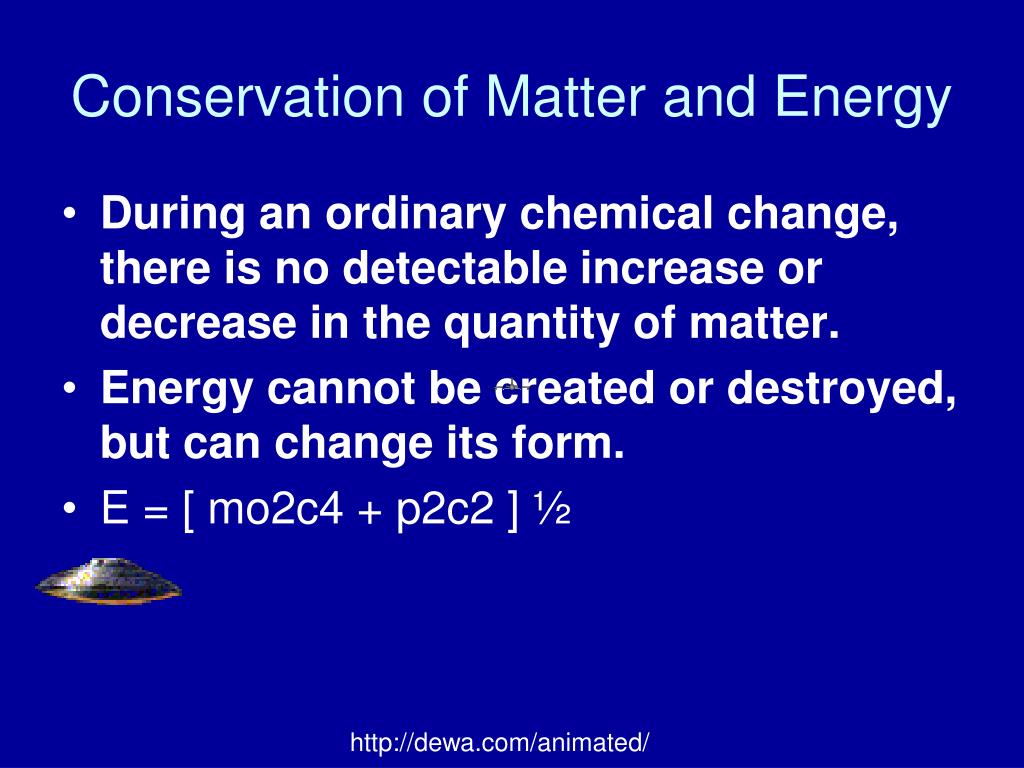 Conservation of Matter and Energy

• During an ordinary chemical change, there is no detectable increase or decrease in the quantity of matter.
• Energy cannot be created or destroyed, but can change its form.
• E = [ mo2c4 + p2c2 ] ½

http://dewa.com/animated/